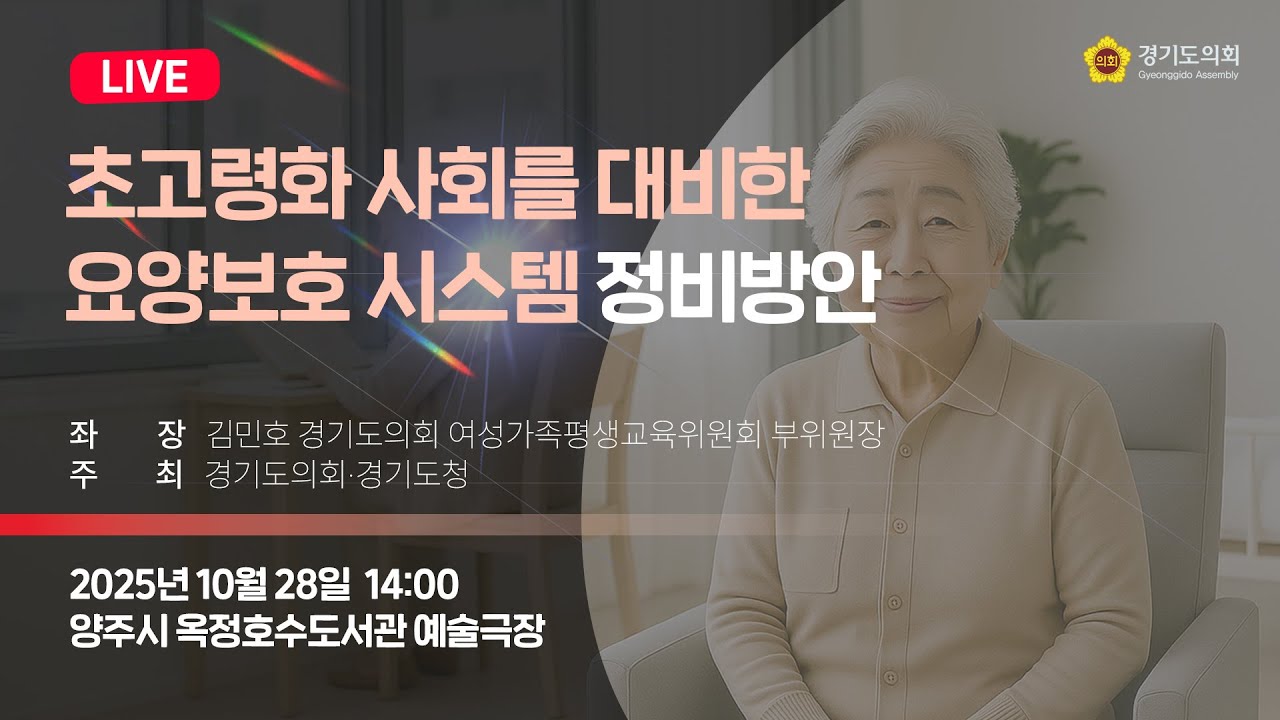 LIVE

의회 경기도의회 Gyeonggido Assembly

초고령화 사회를 대비한 요양보호 시스템 정비방안

좌 장 김민호 경기도의회 여성가족평생교육위원회 부위원장
주 최 경기도의회·경기도청

2025년 10월 28일 14:00
양주시 옥정호수도서관 예술극장